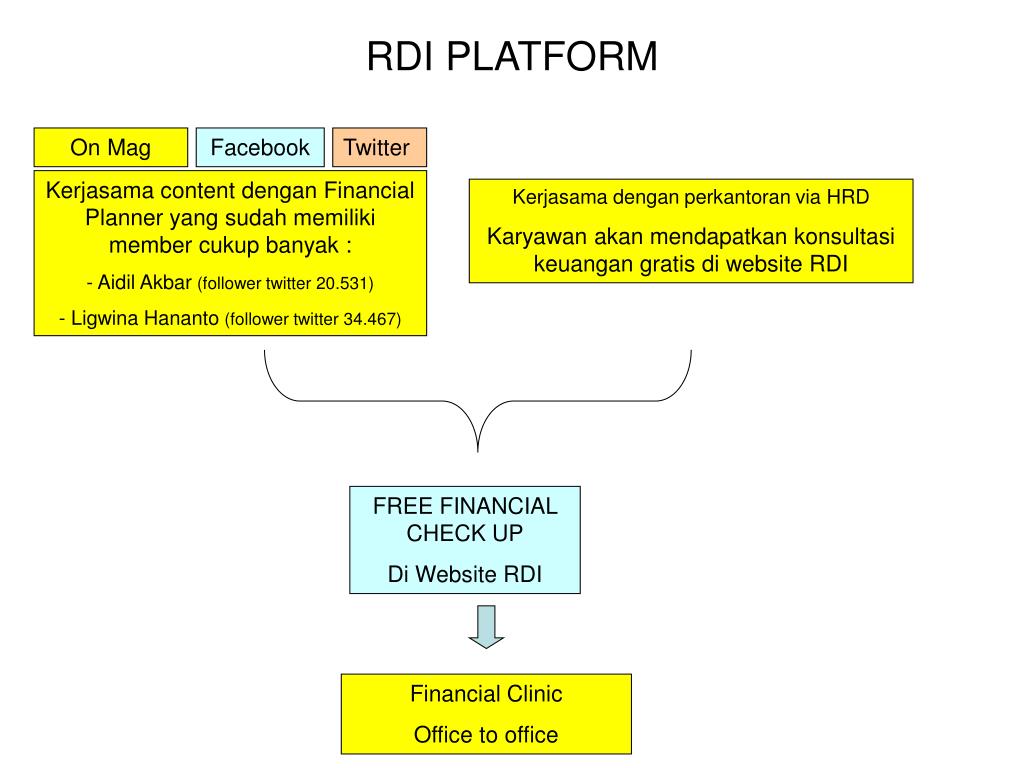 RDI PLATFORM

On Mag

Facebook

Twitter

Kerjasama content dengan Financial Planner yang sudah memiliki member cukup banyak :

- Aidil Akbar (follower twitter 20.531)

- Ligwina Hananto (follower twitter 34.467)

Kerjasama dengan perkantoran via HRD

Karyawan akan mendapatkan konsultasi keuangan gratis di website RDI

FREE FINANCIAL CHECK UP

Di Website RDI

Financial Clinic

Office to office